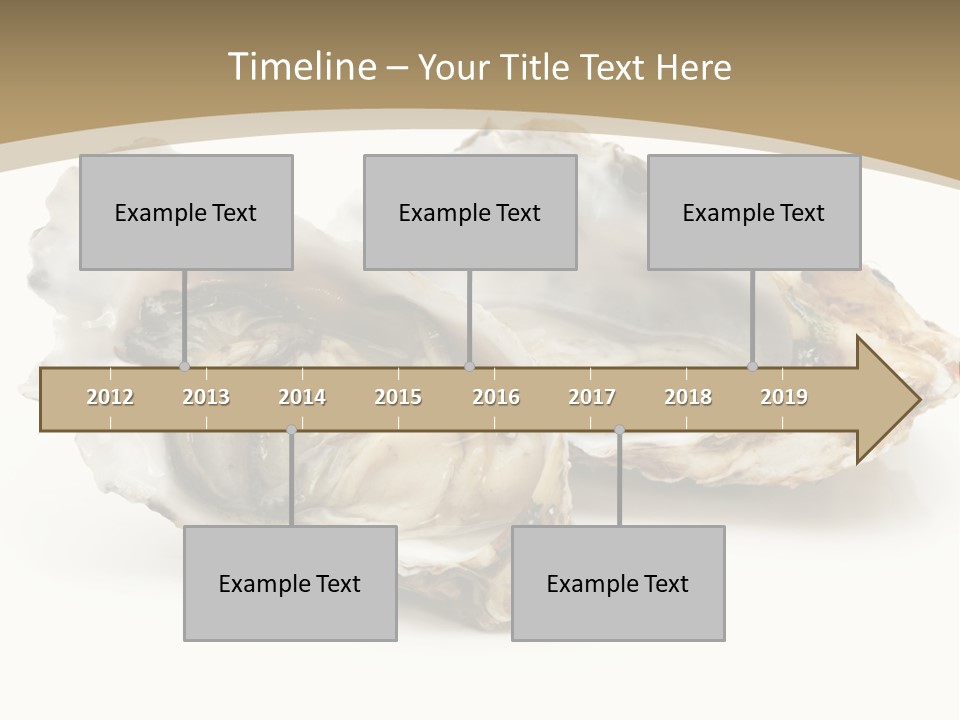 Timeline – Your Title Text Here

Example Text

Example Text

Example Text

2012 2013 2014 2015 2016 2017 2018 2019

Example Text

Example Text